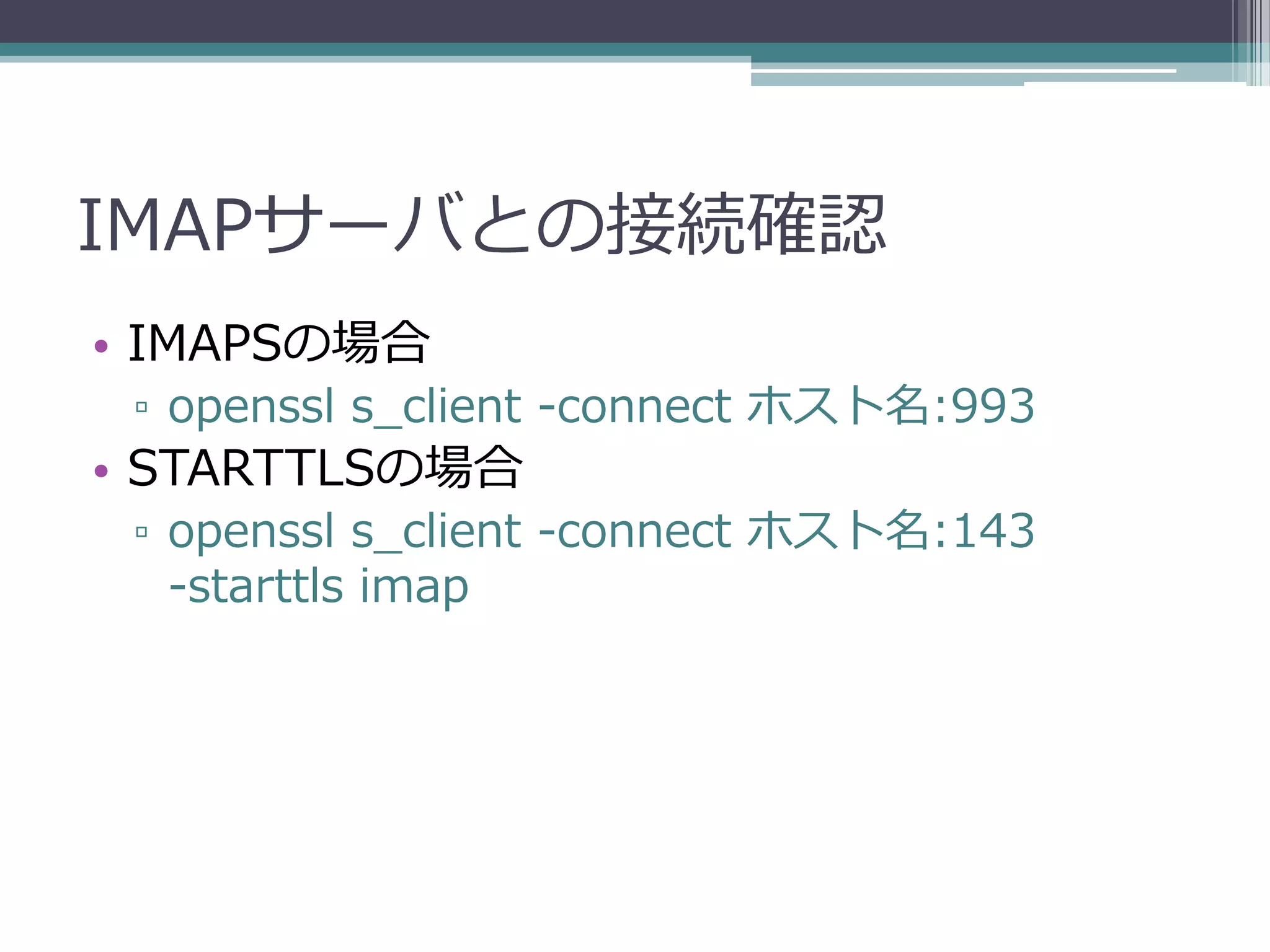 IMAPサーバとの接続確認

• IMAPSの場合
  ▫ openssl s_client -connect ホスト名:993
• STARTTLSの場合
  ▫ openssl s_client -connect ホスト名:143 -starttls imap